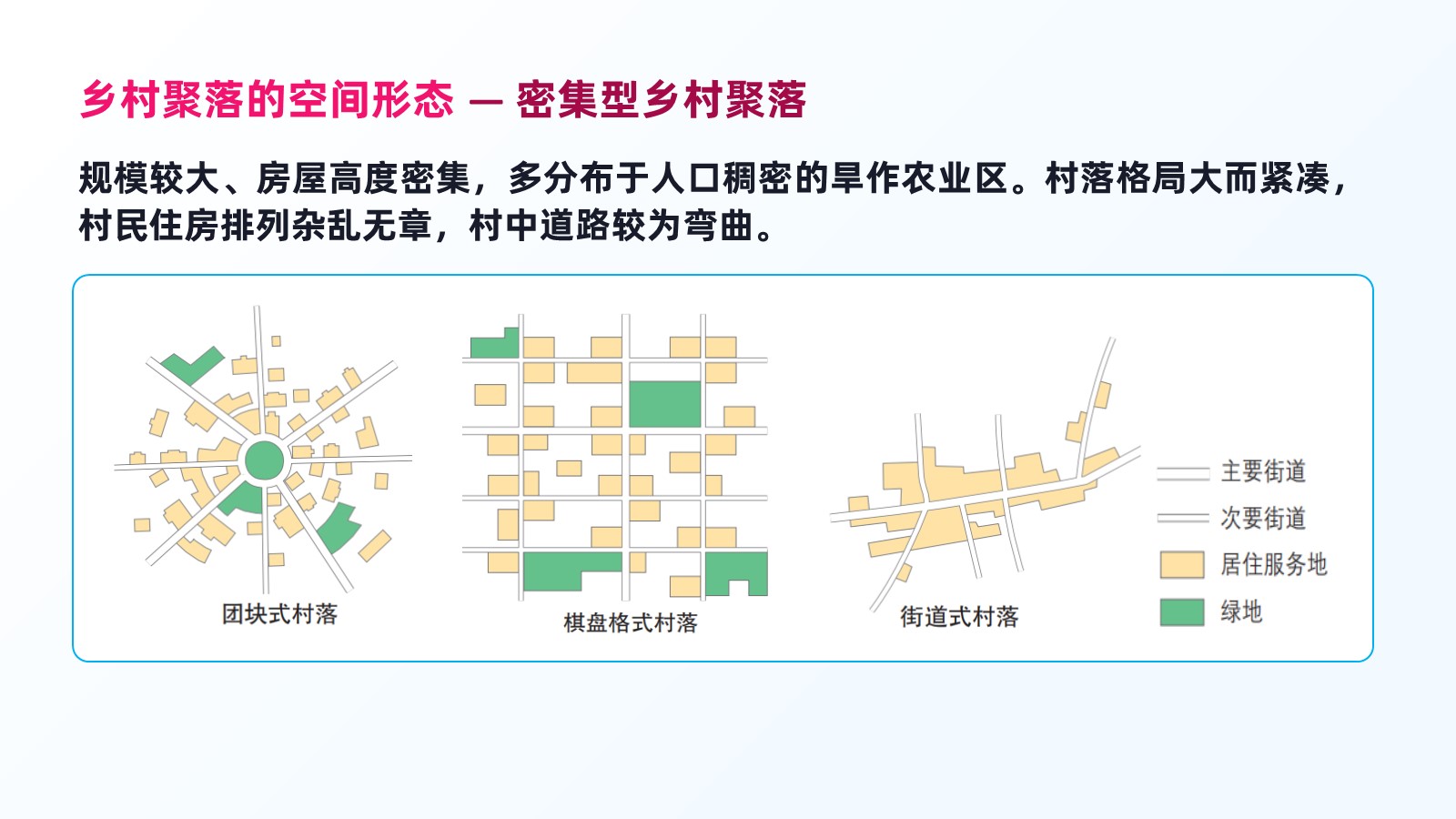 乡村聚落的空间形态 — 密集型乡村聚落

规模较大、房屋高度密集，多分布于人口稠密的旱作农业区。村落格局大而紧凑，村民住房排列杂乱无章，村中道路较为弯曲。

团块式村落

棋盘格式村落

街道式村落

主要街道
次要街道
居住服务地
绿地